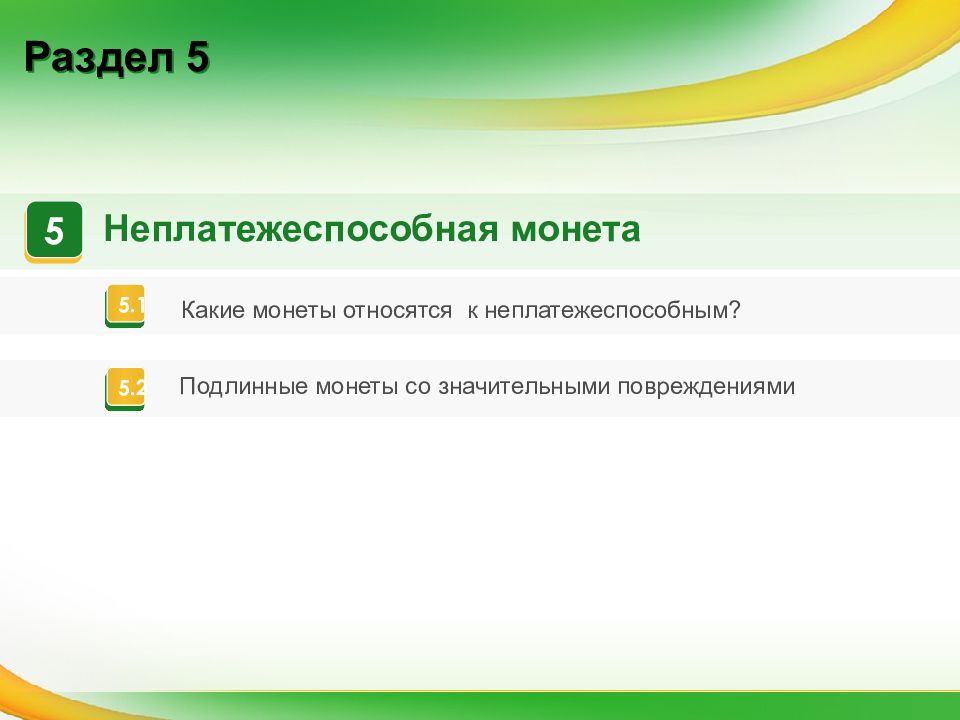 Раздел 5

5 Неплатежеспособная монета

5.1 Какие монеты относятся к неплатежеспособным?

5.2 Подлинные монеты со значительными повреждениями